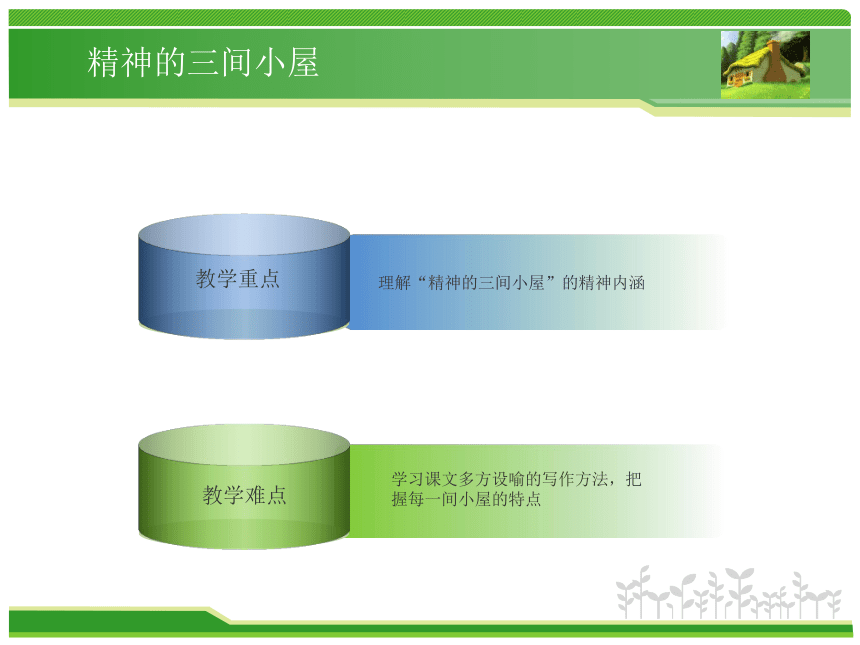 精神的三间小屋

教学重点

理解“精神的三间小屋”的精神内涵

教学难点

学习课文多方设喻的写作方法，把握每一间小屋的特点